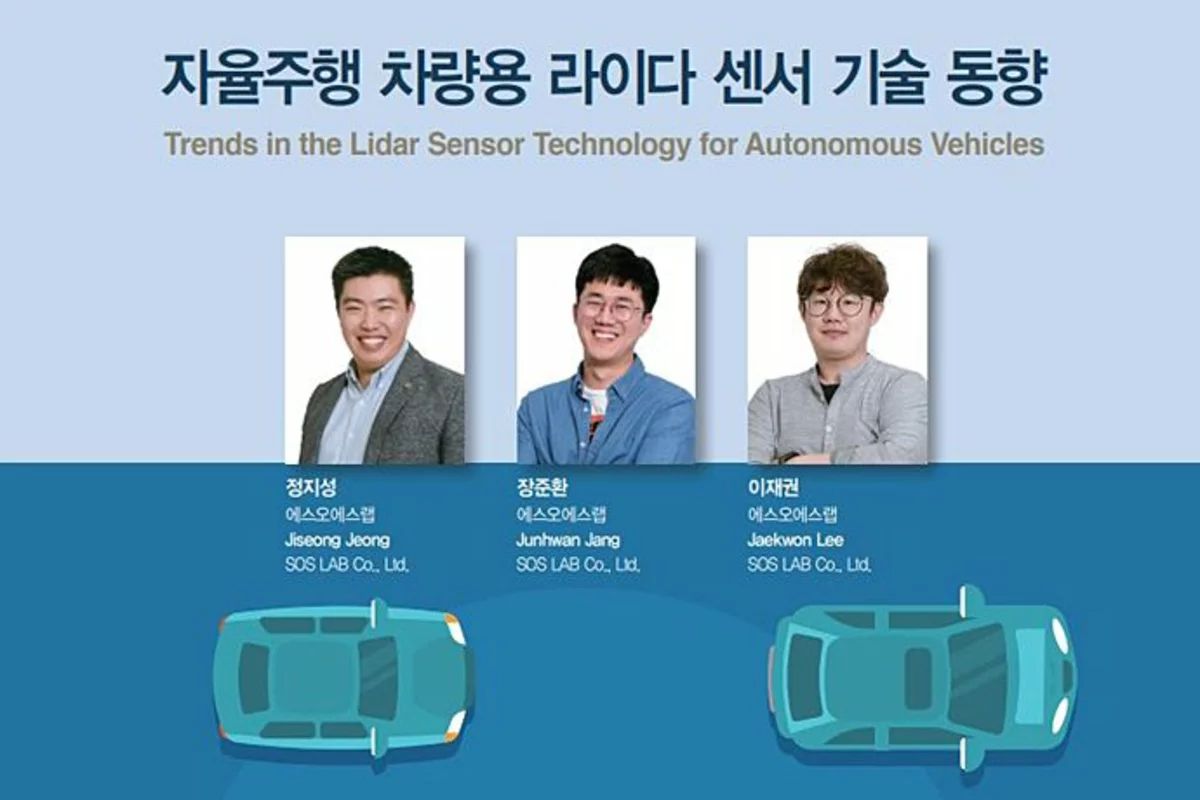 자율주행 차량용 라이다 센서 기술 동향

Trends in the Lidar Sensor Technology for Autonomous Vehicles

정지성
에스오에스랩
Jiseong Jeong
SOS LAB Co., Ltd.

장준환
에스오에스랩
Junhwan Jang
SOS LAB Co., Ltd.

이재권
에스오에스랩
Jaekwon Lee
SOS LAB Co., Ltd.